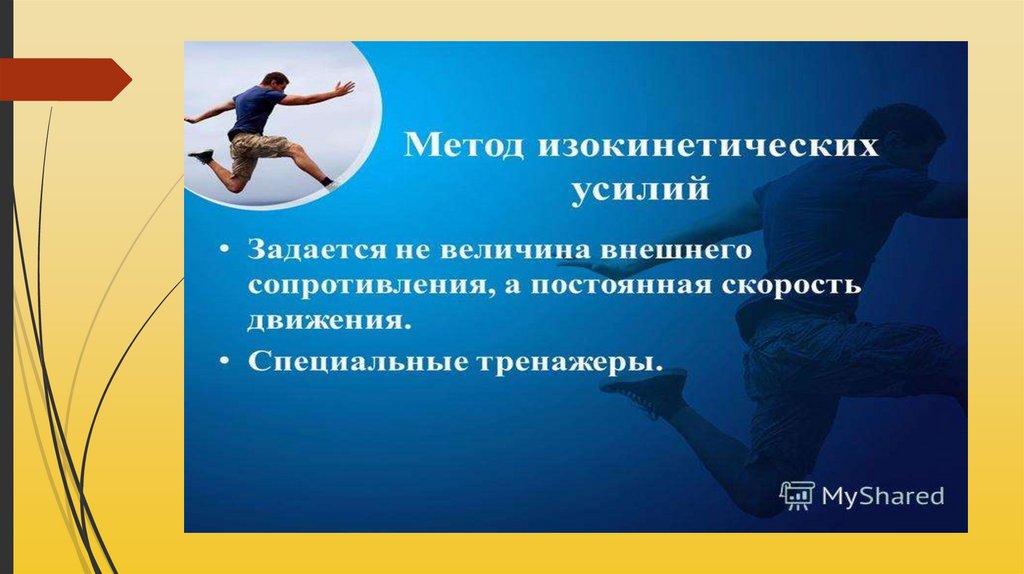 Метод изокинетических усилий

• Задается не величина внешнего сопротивления, а постоянная скорость движения.
• Специальные тренажеры.

MyShared